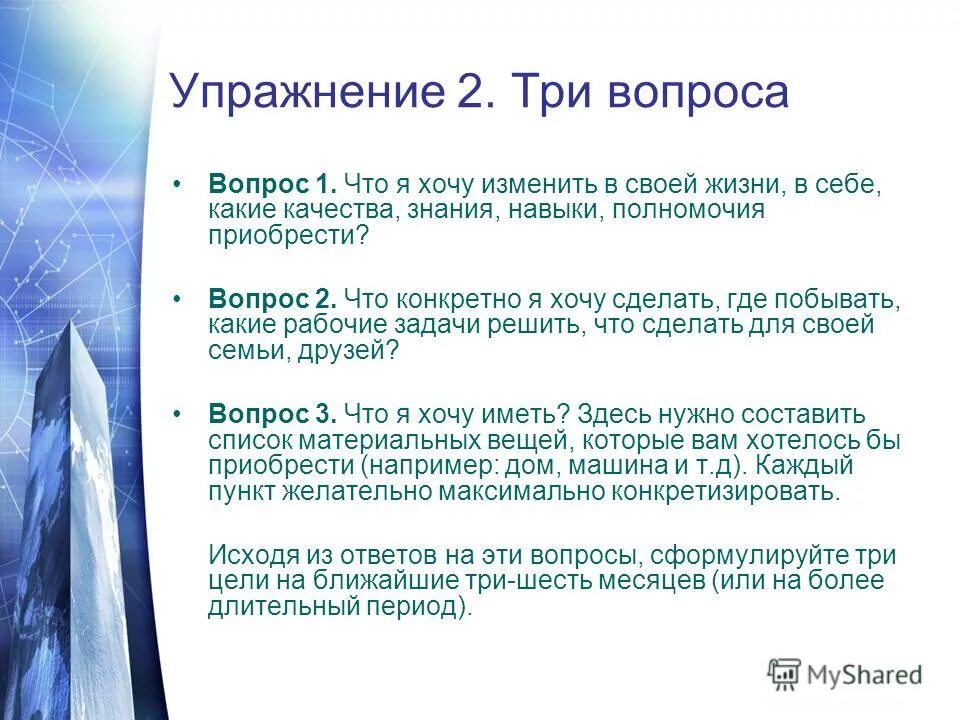 Упражнение 2. Три вопроса

• Вопрос 1. Что я хочу изменить в своей жизни, в себе, какие качества, знания, навыки, полномочия приобрести?

• Вопрос 2. Что конкретно я хочу сделать, где побывать, какие рабочие задачи решить, что сделать для своей семьи, друзей?

• Вопрос 3. Что я хочу иметь? Здесь нужно составить список материальных вещей, которые вам хотелось бы приобрести (например: дом, машина и т.д). Каждый пункт желательно максимально конкретизировать.

Исходя из ответов на эти вопросы, сформулируйте три цели на ближайшие три-шесть месяцев (или на более длительный период).

MyShared